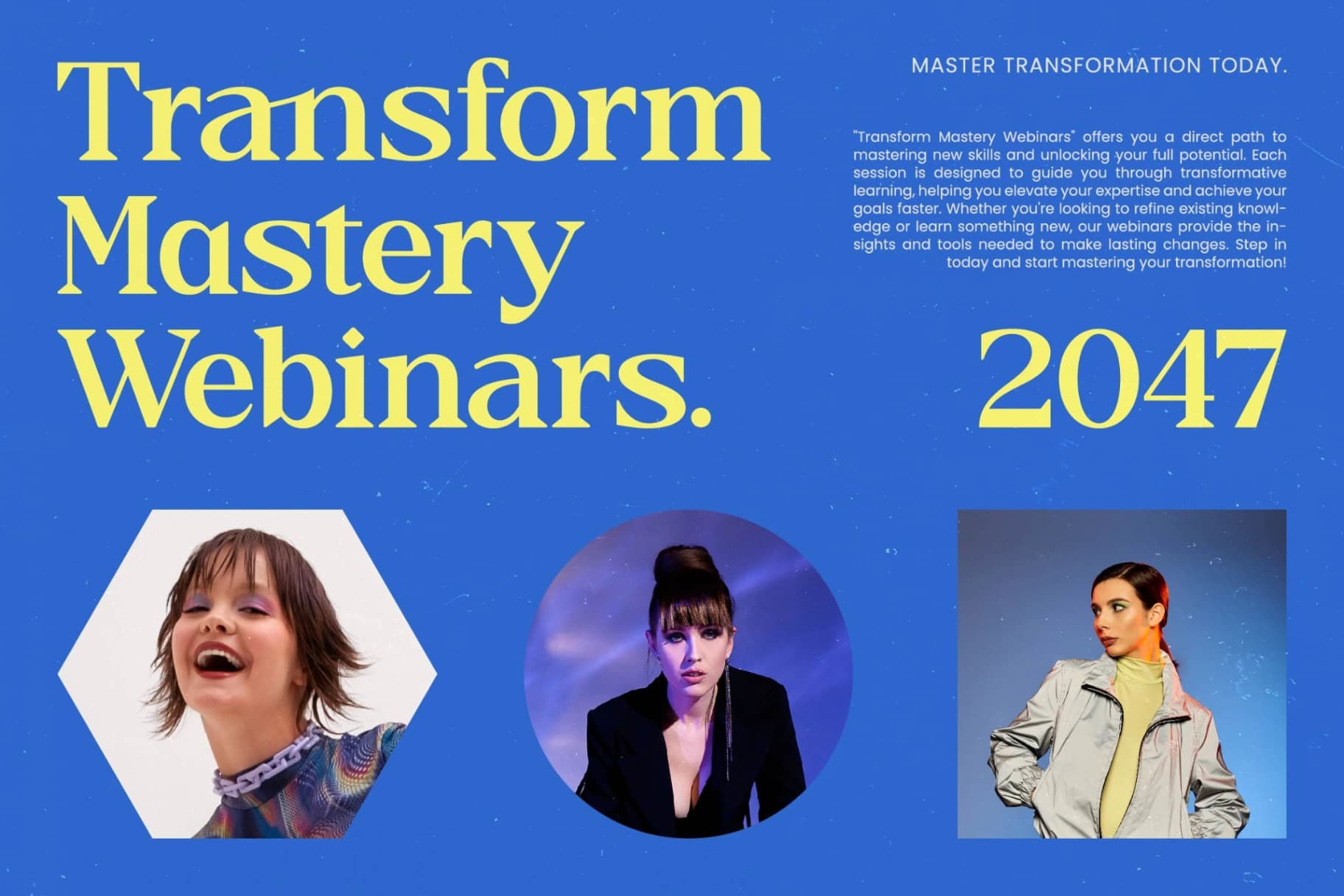 Transform Mastery Webinars.

MASTER TRANSFORMATION TODAY.

"Transform Mastery Webinars" offers you a direct path to mastering new skills and unlocking your full potential. Each session is designed to guide you through transformative learning, helping you elevate your expertise and achieve your goals faster. Whether you're looking to refine existing knowledge or learn something new, our webinars provide the insights and tools needed to make lasting changes. Step in today and start mastering your transformation!

2047